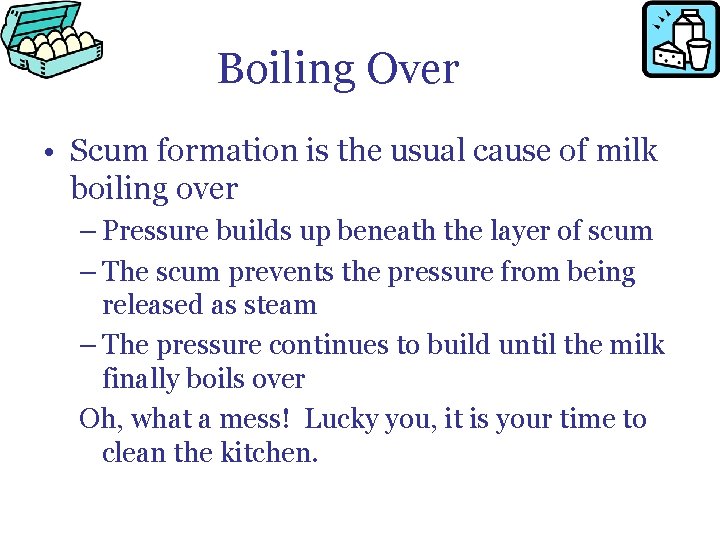 Boiling Over

• Scum formation is the usual cause of milk boiling over

– Pressure builds up beneath the layer of scum

– The scum prevents the pressure from being released as steam

– The pressure continues to build until the milk finally boils over

Oh, what a mess! Lucky you, it is your time to clean the kitchen.